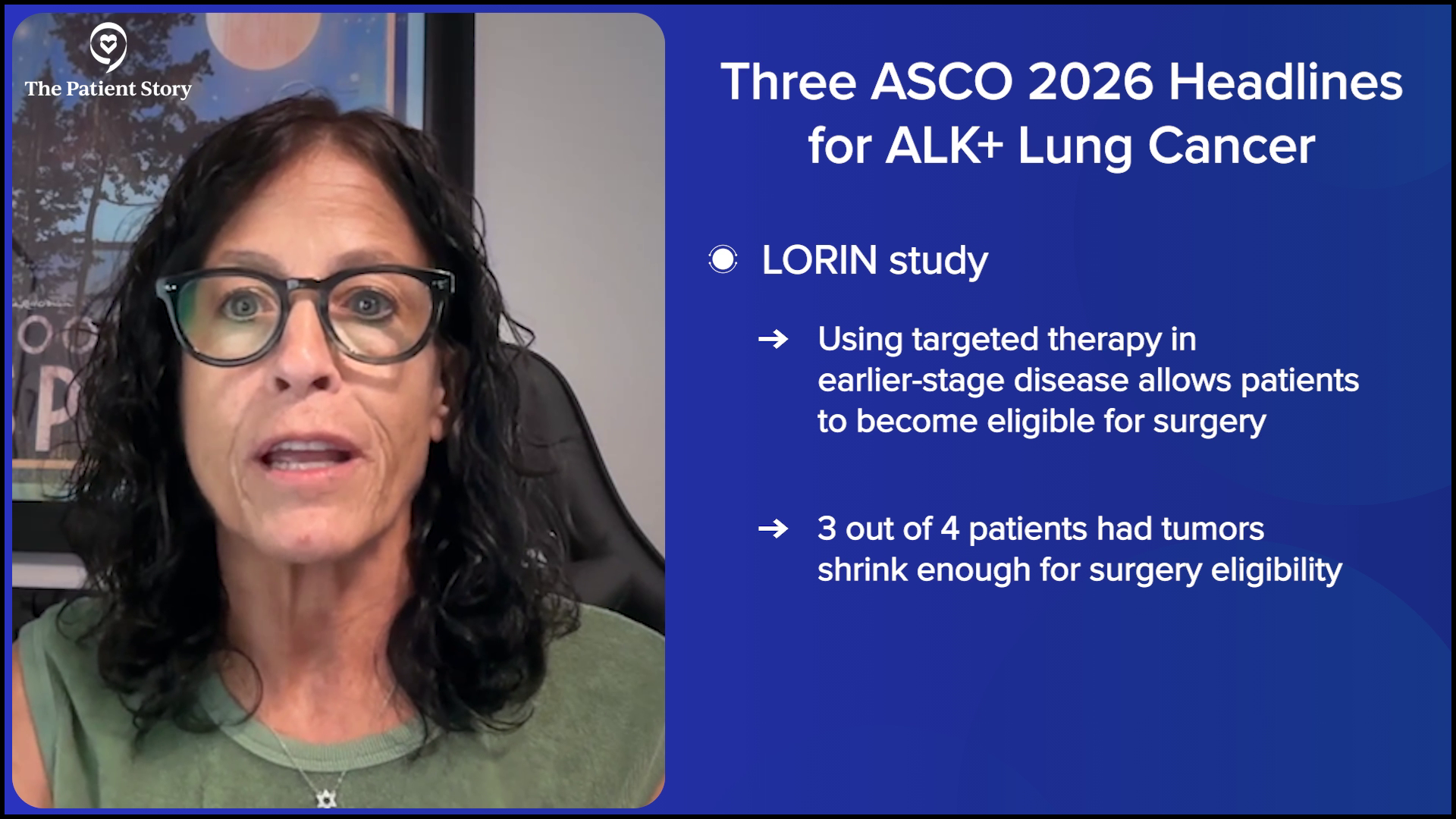 The Patient Story

Three ASCO 2026 Headlines for ALK+ Lung Cancer

LORIN study

→ Using targeted therapy in earlier-stage disease allows patients to become eligible for surgery

→ 3 out of 4 patients had tumors shrink enough for surgery eligibility